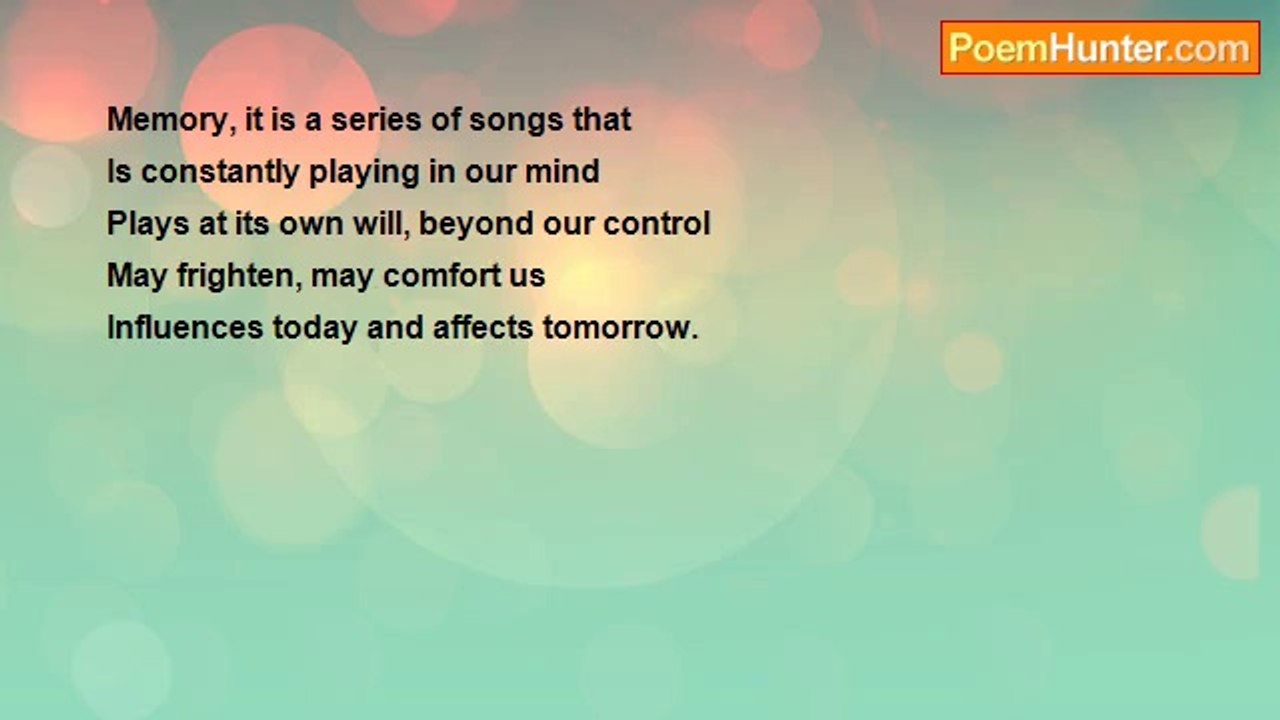 PoemHunter.com

Memory, it is a series of songs that
Is constantly playing in our mind
Plays at its own will, beyond our control
May frighten, may comfort us
Influences today and affects tomorrow.